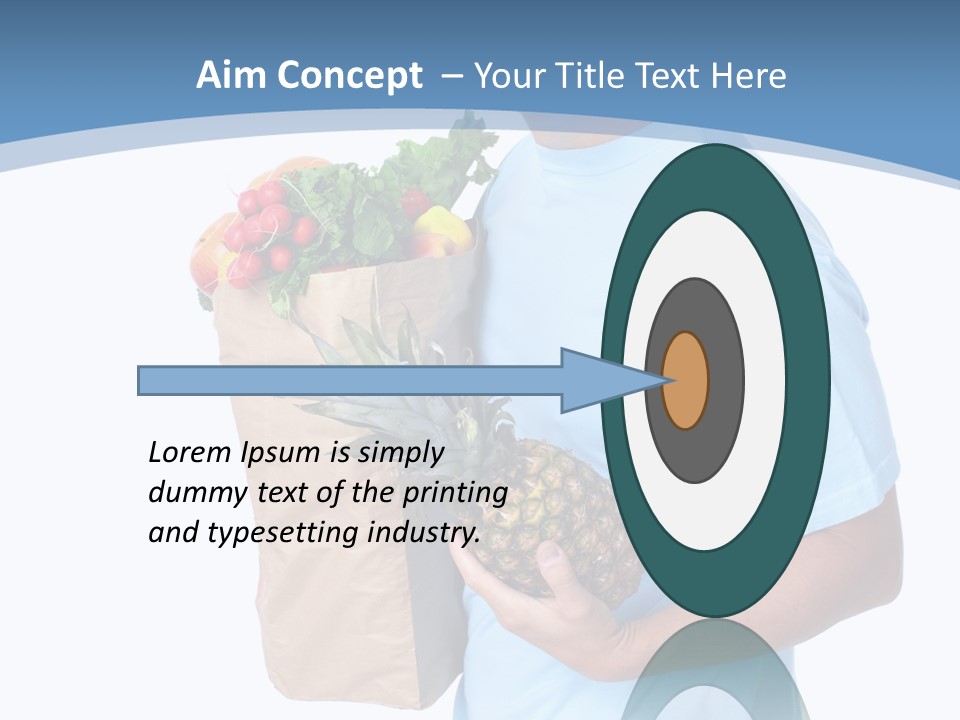 Aim Concept – Your Title Text Here

Lorem Ipsum is simply dummy text of the printing and typesetting industry.